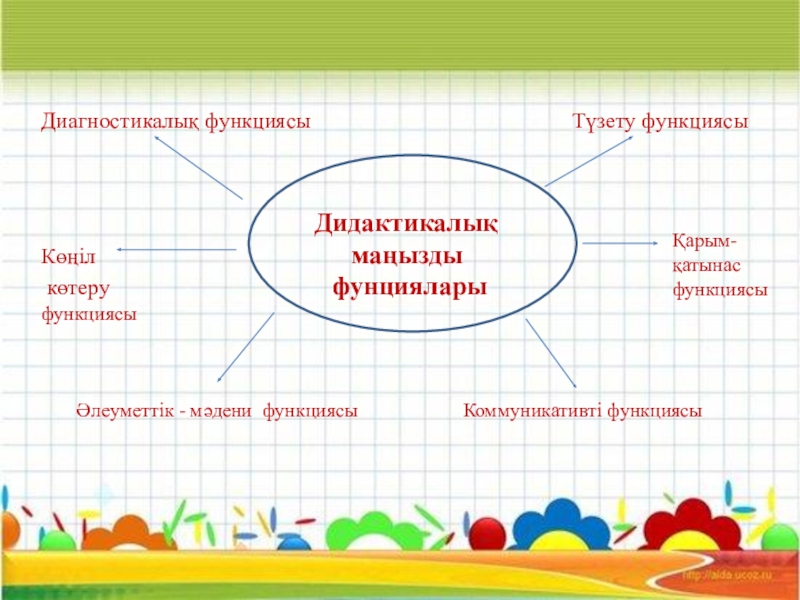 Диагностикалық функциясы

Түзету функциясы

Дидактикалық маңызды фунциялары

Көңіл көтеру функциясы

Қарым-қатынас функциясы

Әлеуметтік - мәдени функциясы

Коммуникативті функциясы

http://aida.ucoz.ru